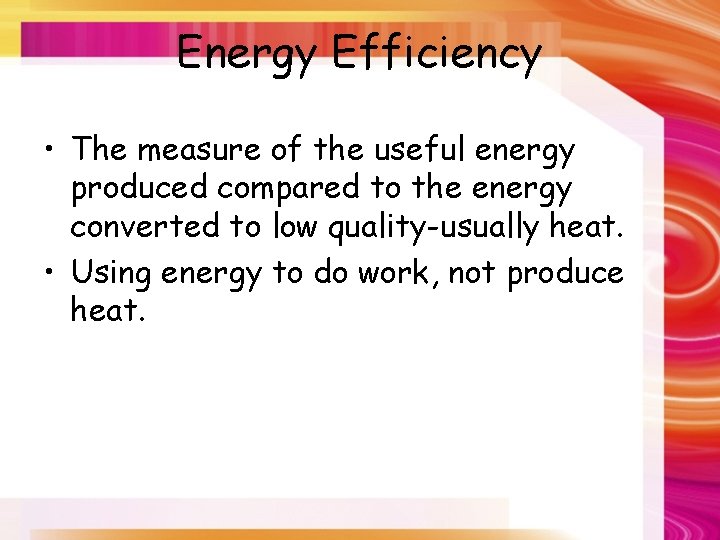 Energy Efficiency

• The measure of the useful energy produced compared to the energy converted to low quality-usually heat.

• Using energy to do work, not produce heat.